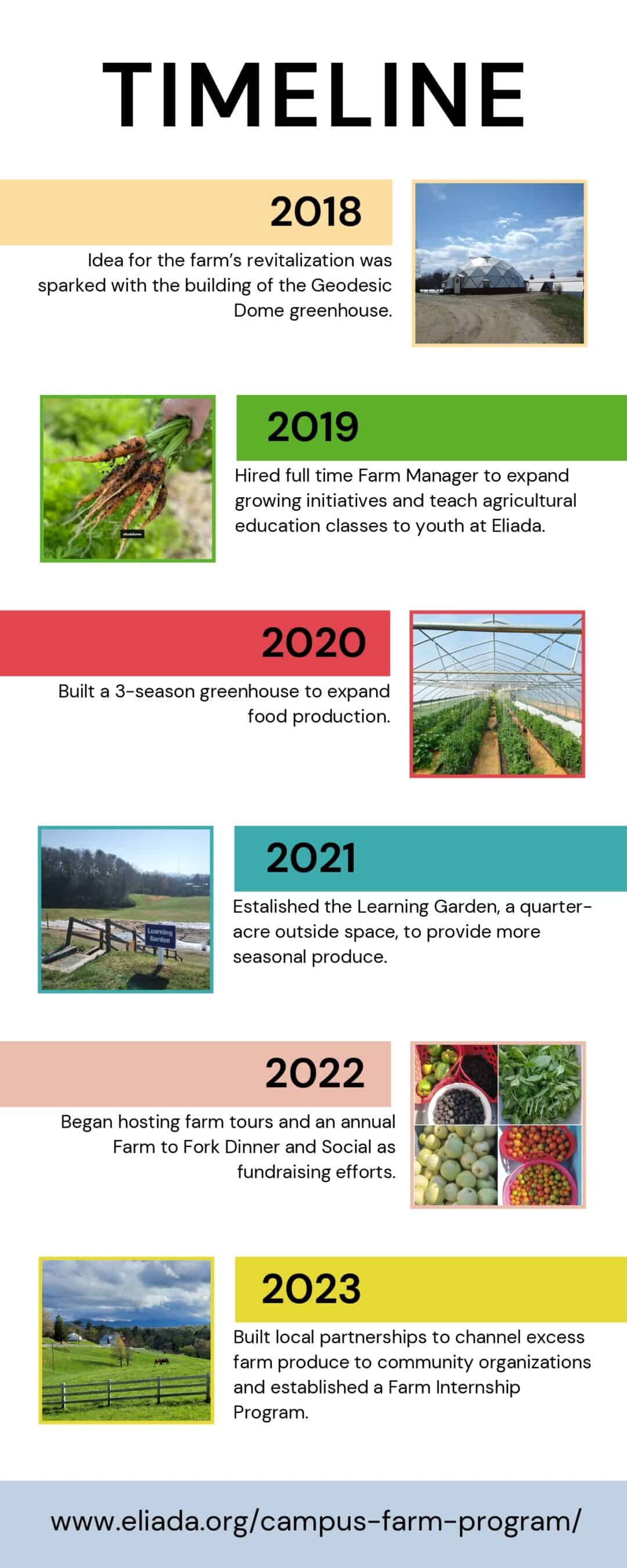 TIMELINE

2018

Idea for the farm's revitalization was sparked with the building of the Geodesic Dome greenhouse.

2019

Hired full time Farm Manager to expand growing initiatives and teach agricultural education classes to youth at Eliada.

2020

Built a 3-season greenhouse to expand food production.

2021

Estalished the Learning Garden, a quarter-acre outside space, to provide more seasonal produce.

Learning Garden

2022

Began hosting farm tours and an annual Farm to Fork Dinner and Social as fundraising efforts.

2023

Built local partnerships to channel excess farm produce to community organizations and established a Farm Internship Program.

www.eliada.org/campus-farm-program/